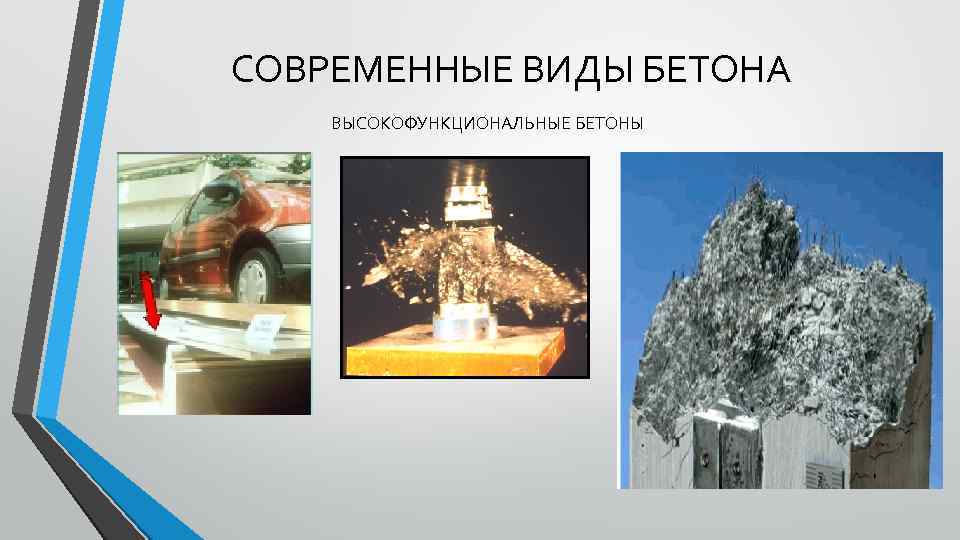 СОВРЕМЕННЫЕ ВИДЫ БЕТОНА

ВЫСОКОФУНКЦИОНАЛЬНЫЕ БЕТОНЫ